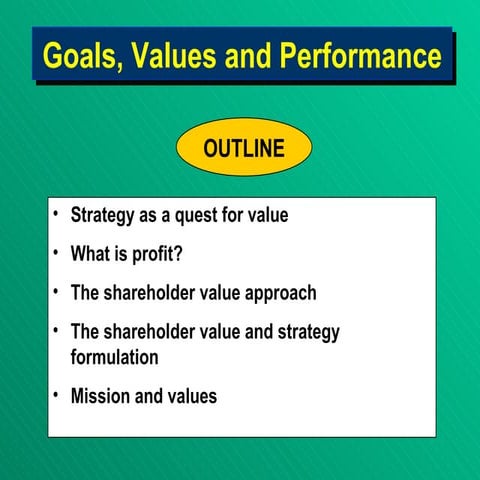 Goals, Values and Performance

OUTLINE

• Strategy as a quest for value
• What is profit?
• The shareholder value approach
• The shareholder value and strategy formulation
• Mission and values